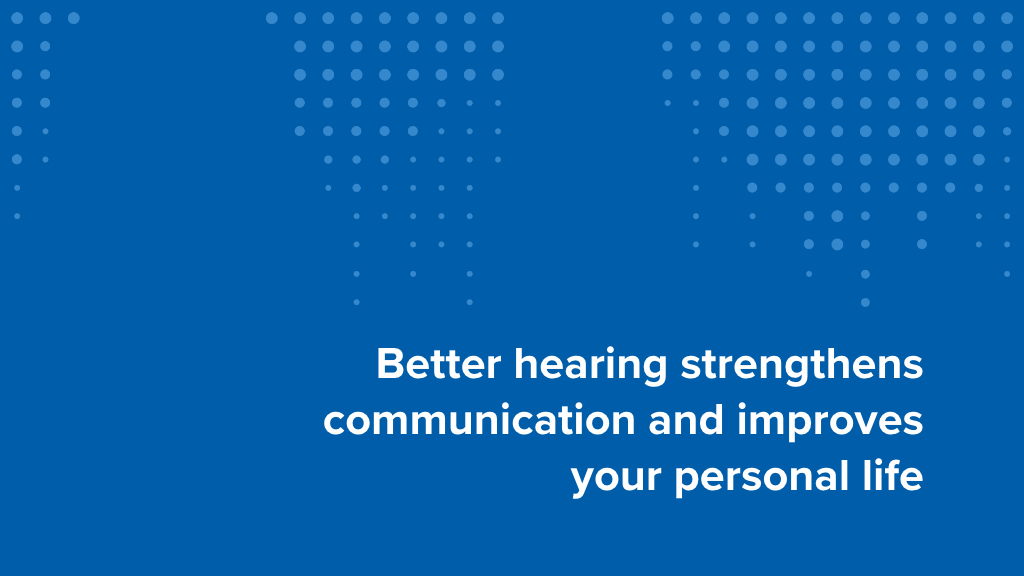 Better hearing strengthens communication and improves your personal life